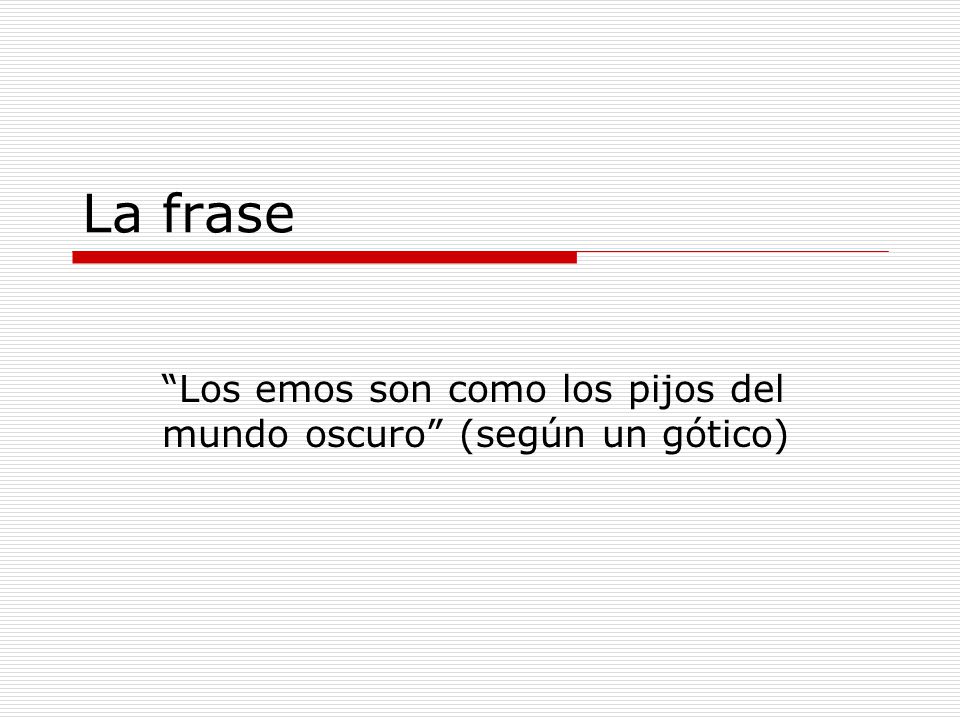 La frase

“Los emos son como los pijos del mundo oscuro” (según un gótico)